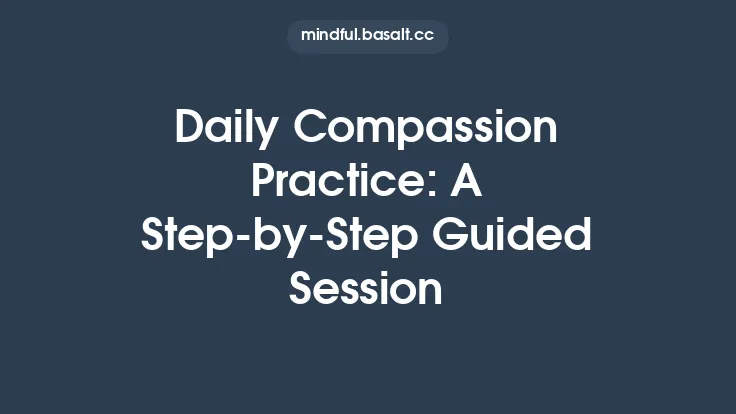 mindful.basalt.cc

Daily Compassion Practice: A Step-by-Step Guided Session